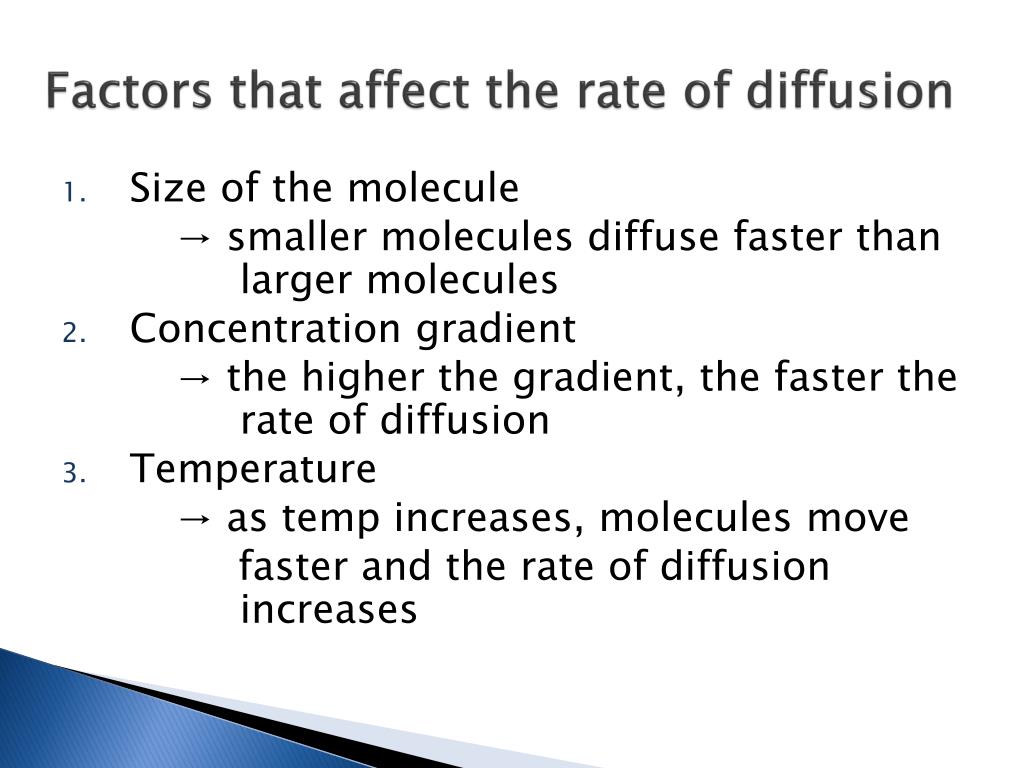 Factors that affect the rate of diffusion

1. Size of the molecule
→ smaller molecules diffuse faster than larger molecules
2. Concentration gradient
→ the higher the gradient, the faster the rate of diffusion
3. Temperature
→ as temp increases, molecules move faster and the rate of diffusion increases